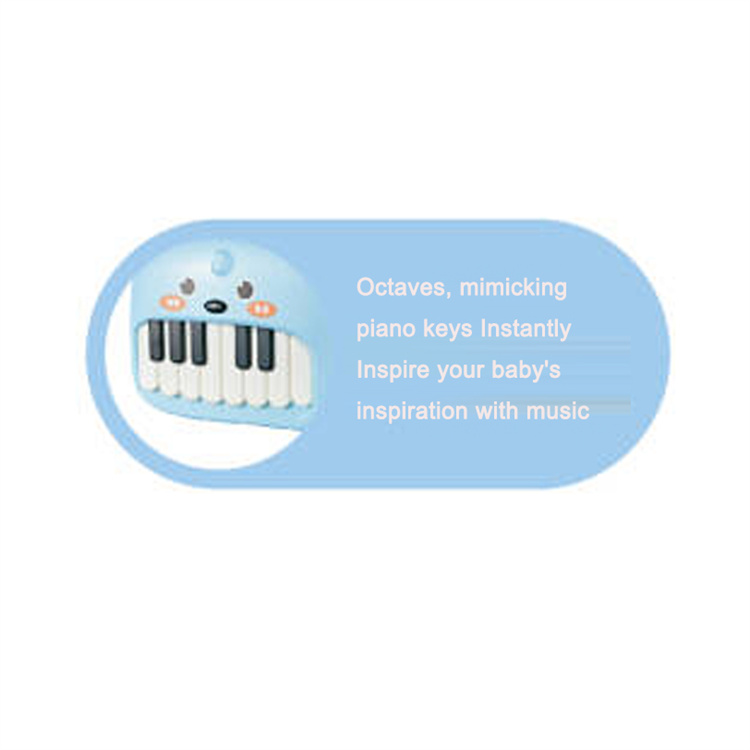 Octaves, mimicking piano keys Instantly Inspire your baby's inspiration with music